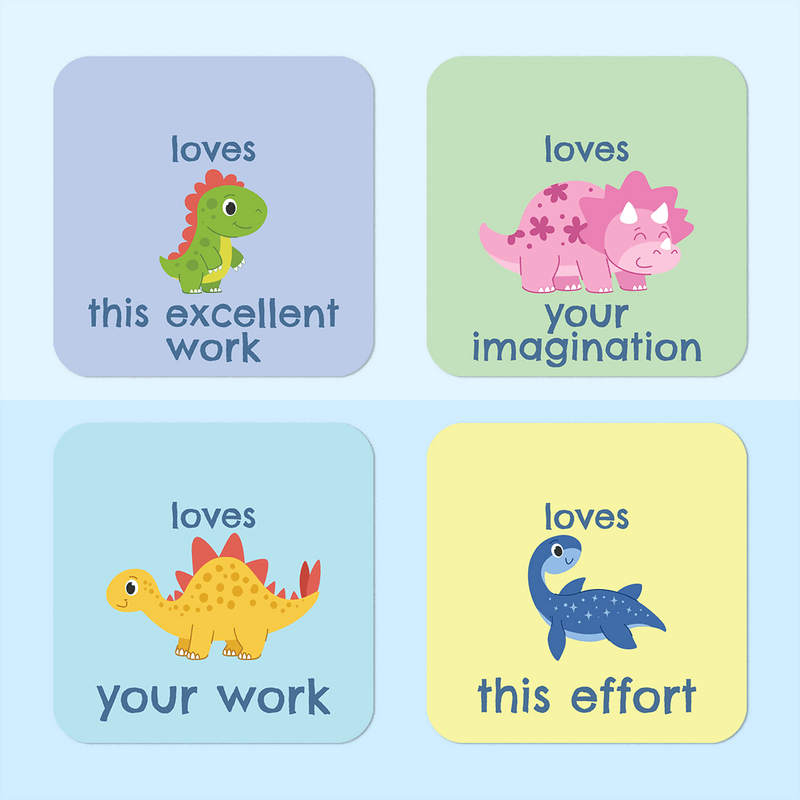 loves

this excellent work

loves

your imagination

loves

your work

loves

this effort